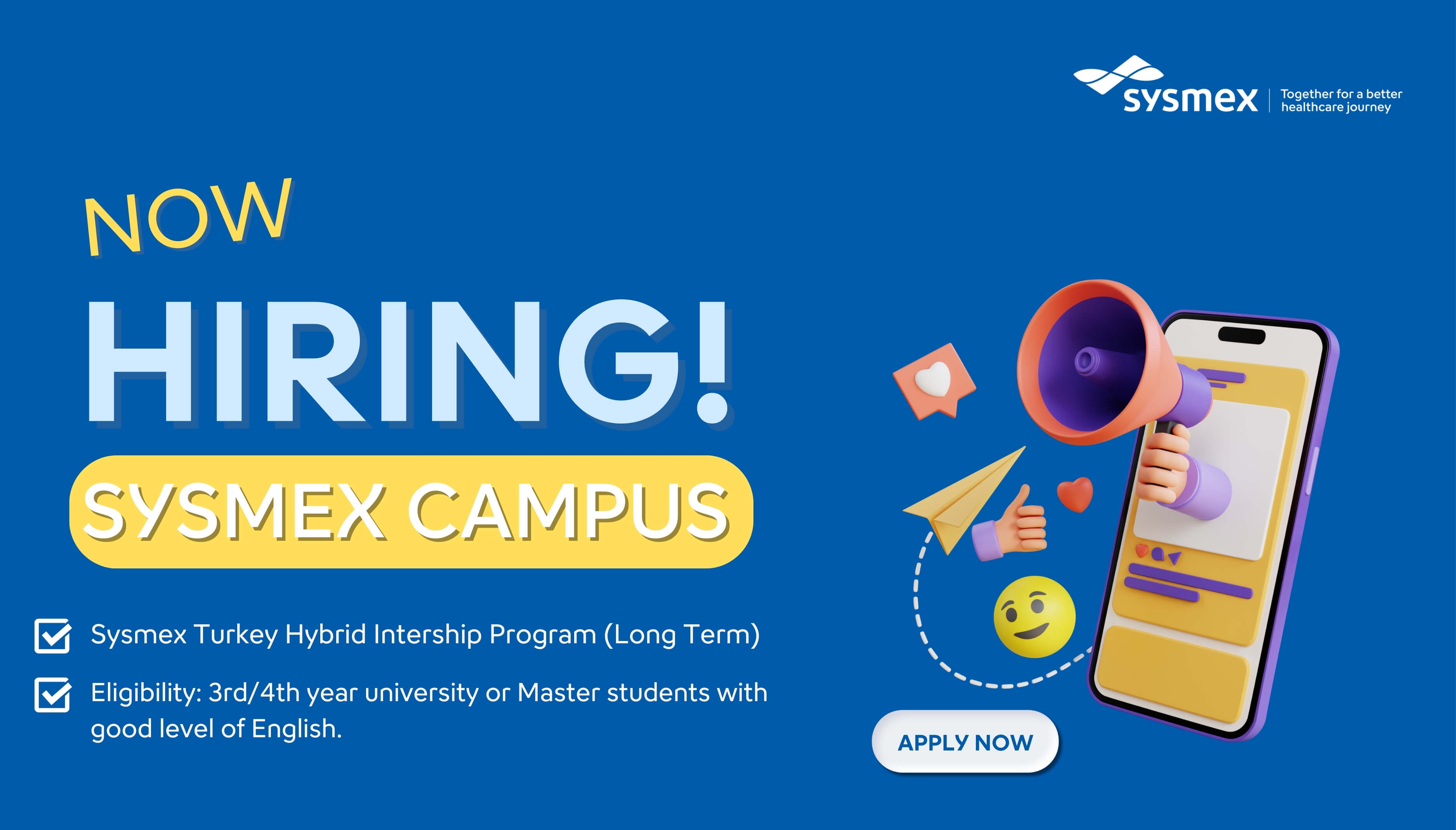 sysmex Together for a better healthcare journey

NOW

HIRING!

SYSMEX CAMPUS

Sysmex Turkey Hybrid Intership Program (Long Term)

Eligibility: 3rd/4th year university or Master students with good level of English.

APPLY NOW